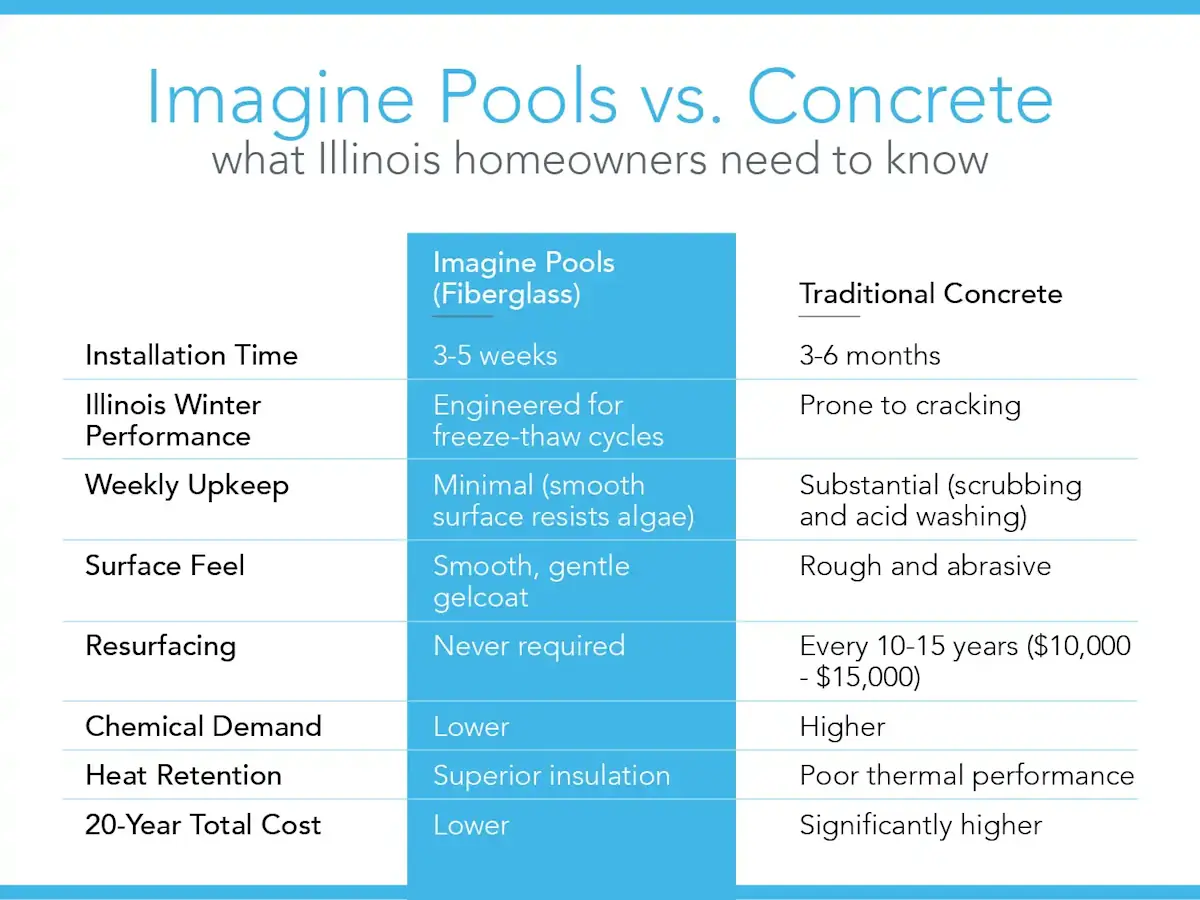 Imagine Pools vs. Concrete
what Illinois homeowners need to know

| | Imagine Pools (Fiberglass) | Traditional Concrete |
|---|---|---|
| Installation Time | 3-5 weeks | 3-6 months |
| Illinois Winter Performance | Engineered for freeze-thaw cycles | Prone to cracking |
| Weekly Upkeep | Minimal (smooth surface resists algae) | Substantial (scrubbing and acid washing) |
| Surface Feel | Smooth, gentle gelcoat | Rough and abrasive |
| Resurfacing | Never required | Every 10-15 years (\$10,000 - \$15,000) |
| Chemical Demand | Lower | Higher |
| Heat Retention | Superior insulation | Poor thermal performance |
| 20-Year Total Cost | Lower | Significantly higher |